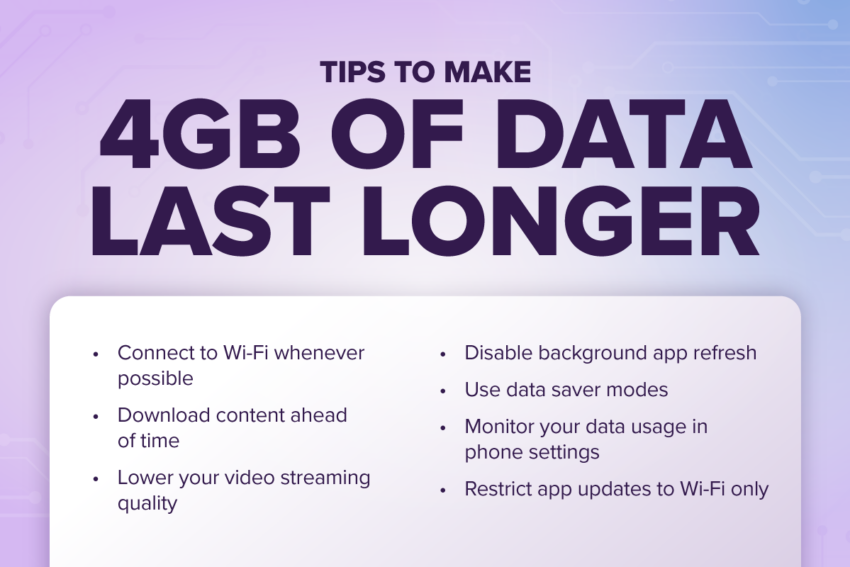 TIPS TO MAKE
4GB OF DATA LAST LONGER

• Connect to Wi-Fi whenever possible
• Download content ahead of time
• Lower your video streaming quality

• Disable background app refresh
• Use data saver modes
• Monitor your data usage in phone settings
• Restrict app updates to Wi-Fi only